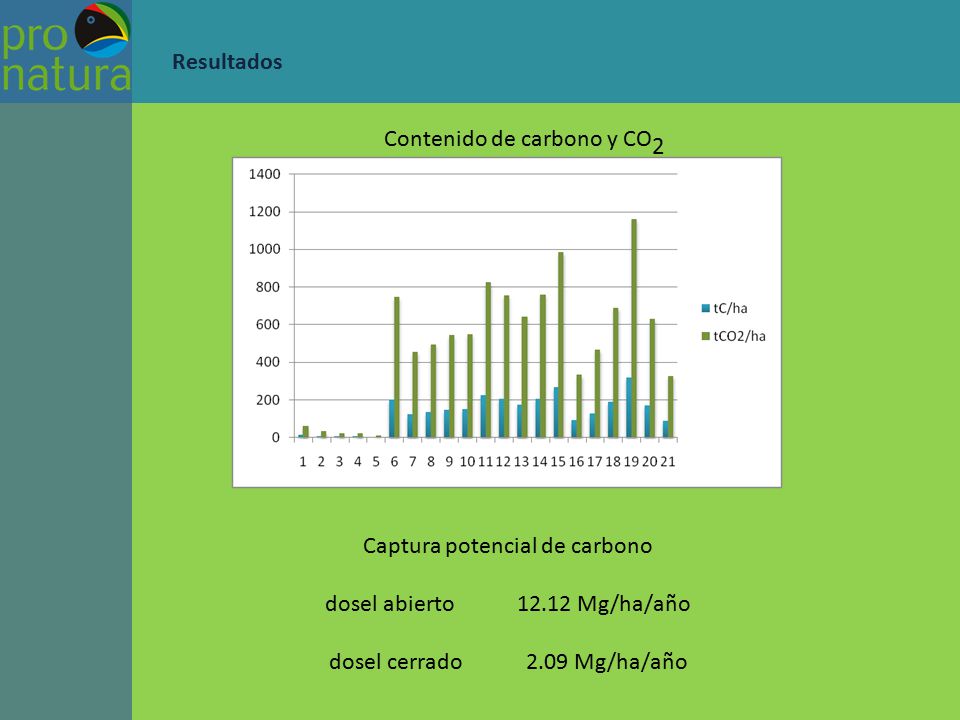 pro natura

Resultados

Contenido de carbono y $CO_2$

1400
1200
1000
800
600
400
200
0

1 2 3 4 5 6 7 8 9 10 11 12 13 14 15 16 17 18 19 20 21

tC/ha
tCO2/ha

Captura potencial de carbono

dosel abierto 12.12 Mg/ha/año

dosel cerrado 2.09 Mg/ha/año